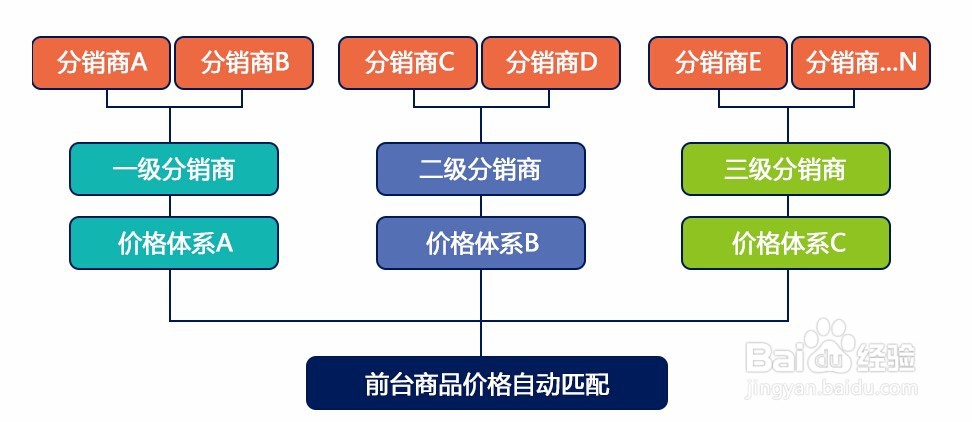 分销商A 分销商B 分销商C 分销商D 分销商E 分销商...N

一级分销商 二级分销商 三级分销商

价格体系A 价格体系B 价格体系C

前台商品价格自动匹配

Baidu经验
jingyan.baidu.com